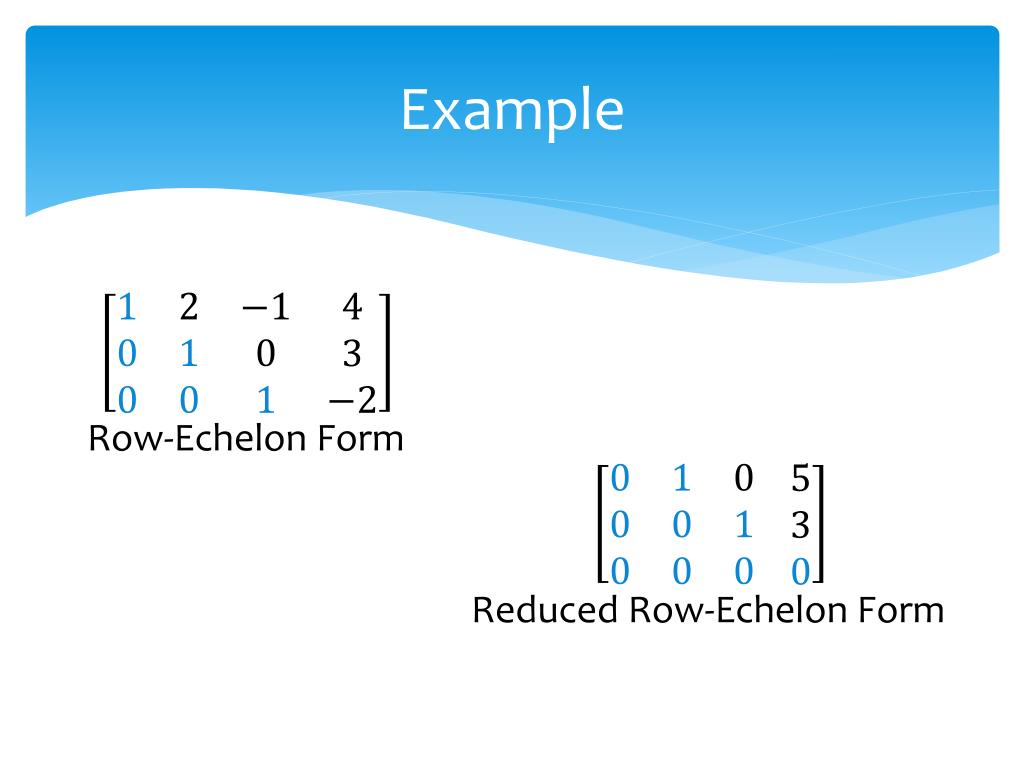 Example

$\begin{bmatrix} 1 & 2 & -1 & 4 \\ 0 & 1 & 0 & 3 \\ 0 & 0 & 1 & -2 \end{bmatrix}$

Row-Echelon Form

$\begin{bmatrix} 0 & 1 & 0 & 5 \\ 0 & 0 & 1 & 3 \\ 0 & 0 & 0 & 0 \end{bmatrix}$

Reduced Row-Echelon Form